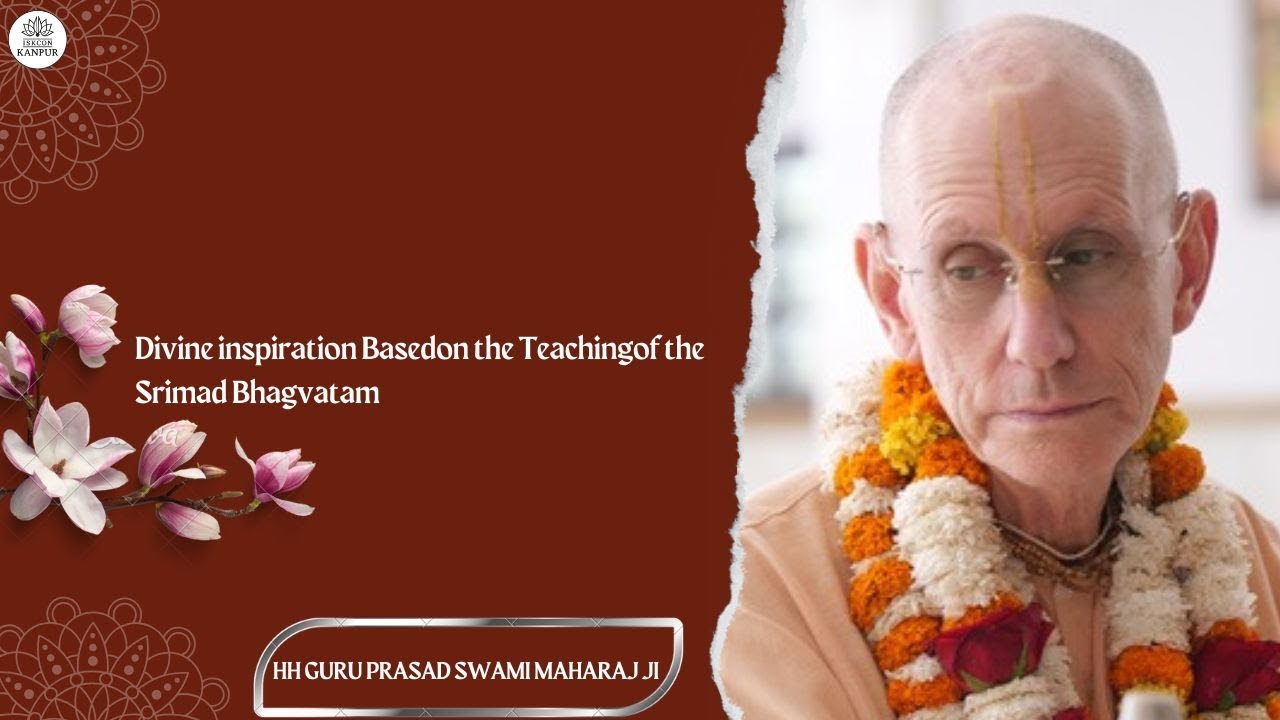 ISKCON
KANPUR

Divine inspiration Basedon the Teachingof the Srimad Bhagvatam

HH GURU PRASAD SWAMI MAHARAJ JI